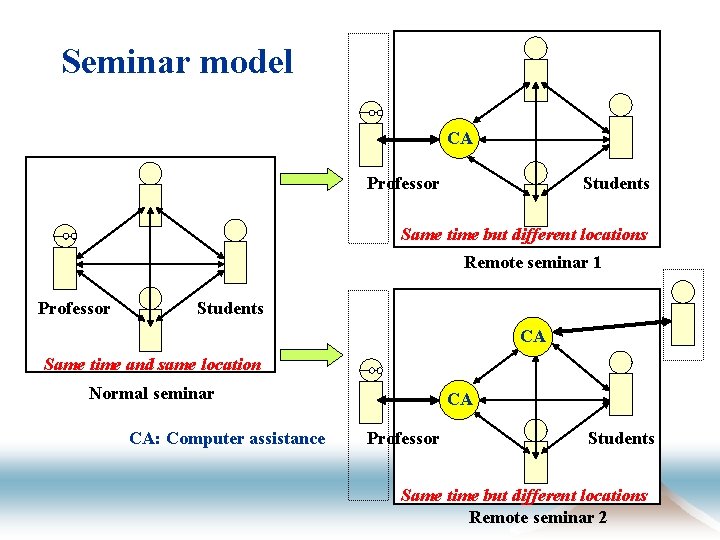 Seminar model

Professor

Students

Same time and same location

Normal seminar

CA: Computer assistance

CA

Professor

Students

Same time but different locations

Remote seminar 1

CA

CA

Professor

Students

Same time but different locations

Remote seminar 2